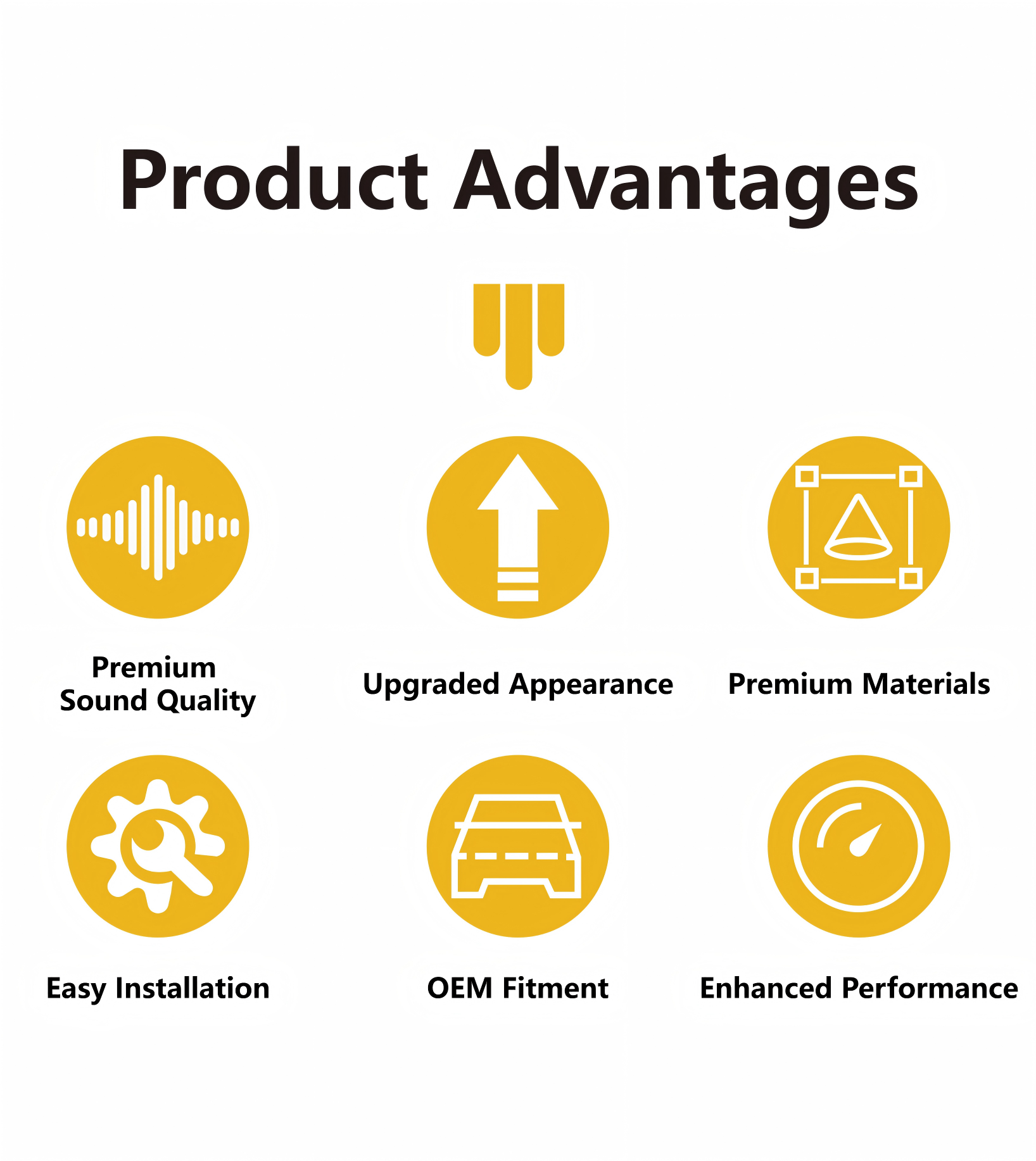 Product Advantages

Premium
Sound Quality

Upgraded Appearance

Premium Materials

Easy Installation

OEM Fitment

Enhanced Performance